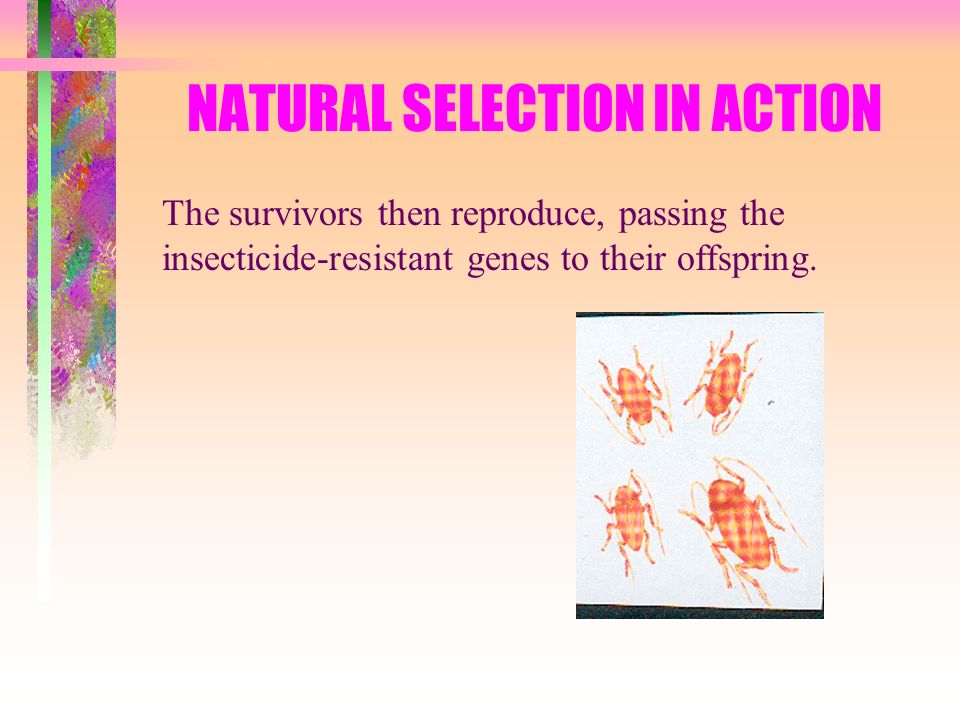 NATURAL SELECTION IN ACTION

The survivors then reproduce, passing the insecticide-resistant genes to their offspring.